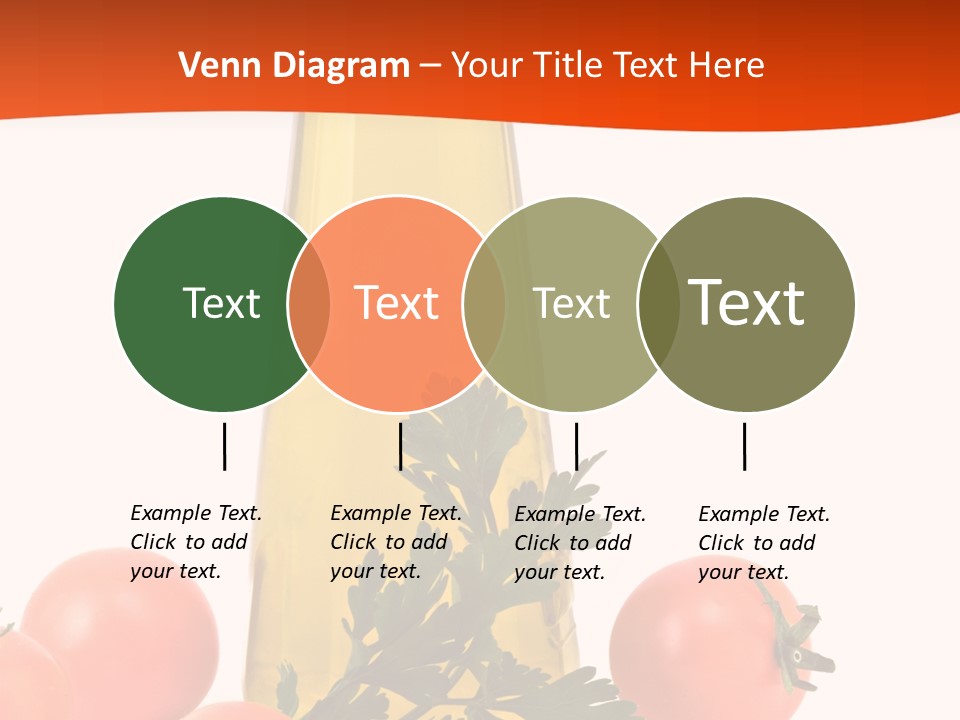 Venn Diagram – Your Title Text Here

Text

Text

Text

Text

Example Text. Click to add your text.

Example Text. Click to add your text.

Example Text. Click to add your text.

Example Text. Click to add your text.